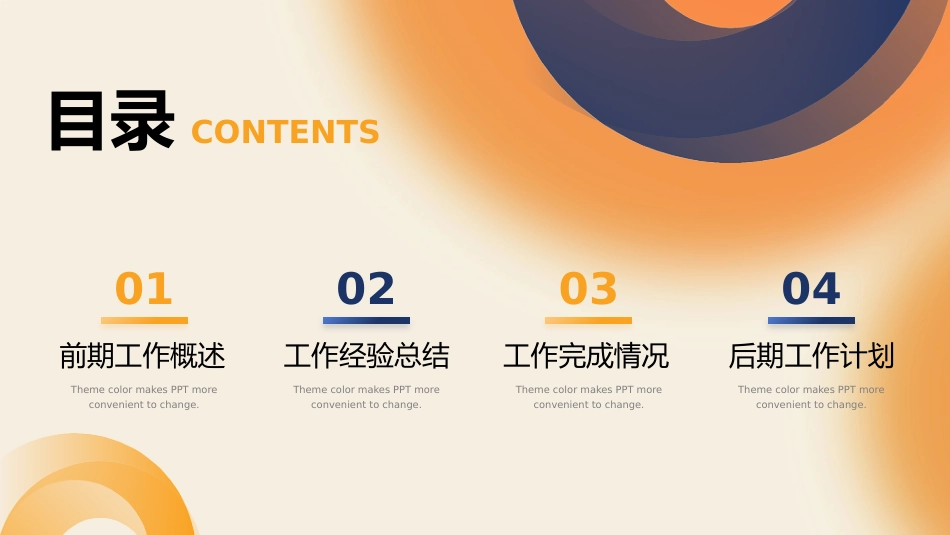 目录 CONTENTS

01
前期工作概述
Theme color makes PPT more convenient to change.

02
工作经验总结
Theme color makes PPT more convenient to change.

03
工作完成情况
Theme color makes PPT more convenient to change.

04
后期工作计划
Theme color makes PPT more convenient to change.